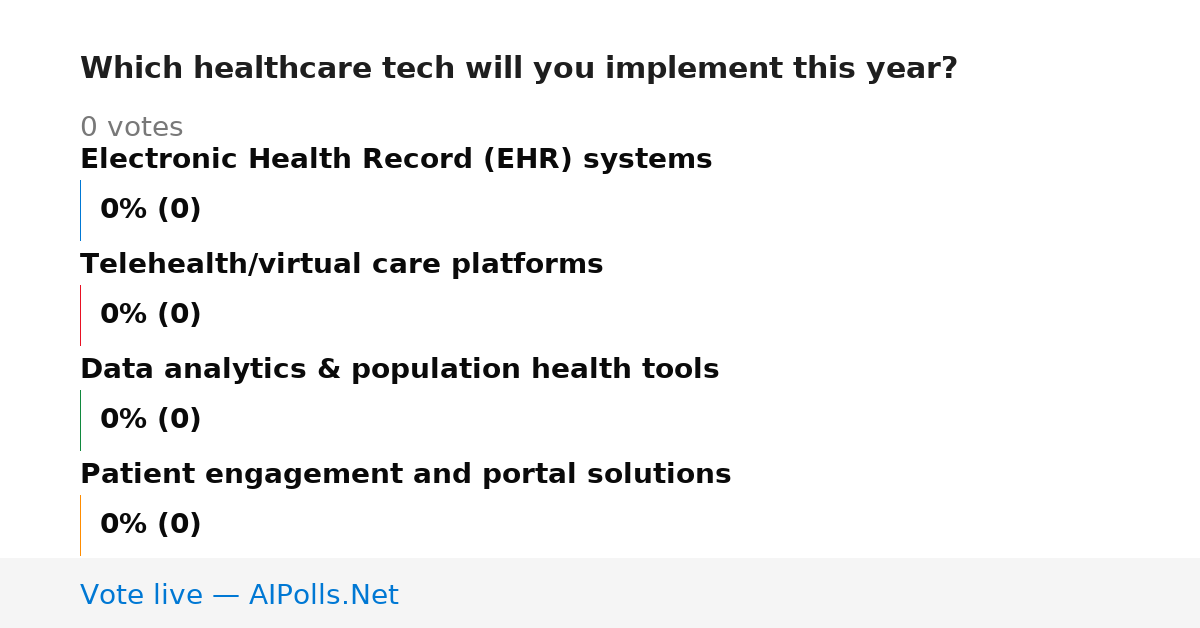 Which healthcare tech will you implement this year?

0 votes

Electronic Health Record (EHR) systems

0% (0)

Telehealth/virtual care platforms

0% (0)

Data analytics & population health tools

0% (0)

Patient engagement and portal solutions

0% (0)

Vote live — AIPolls.Net